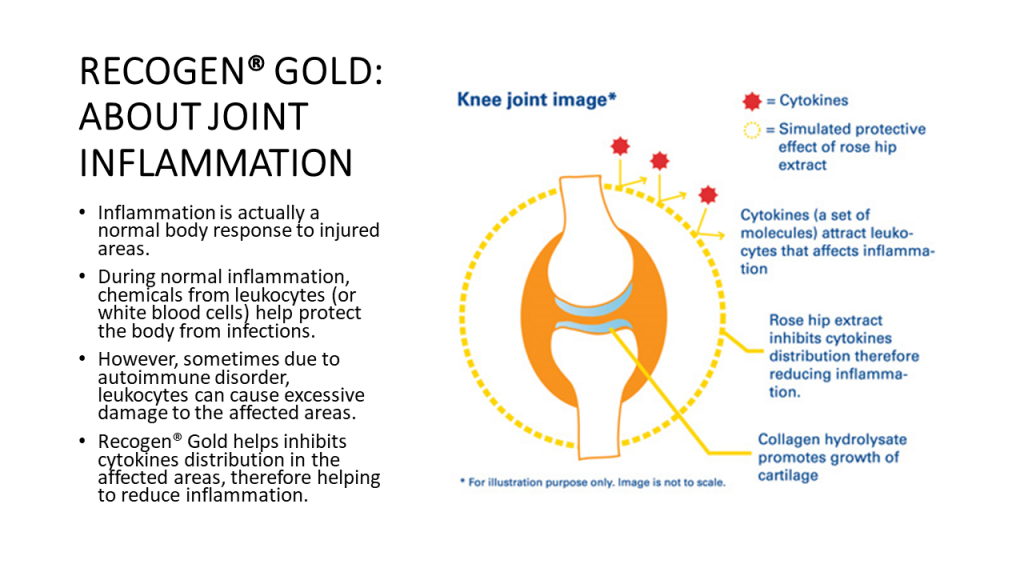 RECOGEN® GOLD: ABOUT JOINT INFLAMMATION

• Inflammation is actually a normal body response to injured areas.

• During normal inflammation, chemicals from leukocytes (or white blood cells) help protect the body from infections.

• However, sometimes due to autoimmune disorder, leukocytes can cause excessive damage to the affected areas.

• Recogen® Gold helps inhibits cytokines distribution in the affected areas, therefore helping to reduce inflammation.

Knee joint image*

= Cytokines

= Simulated protective effect of rose hip extract

Cytokines (a set of molecules) attract leukocytes that affects inflammation

Rose hip extract inhibits cytokines distribution therefore reducing inflammation.

Collagen hydrolysate promotes growth of cartilage

* For illustration purpose only. Image is not to scale.